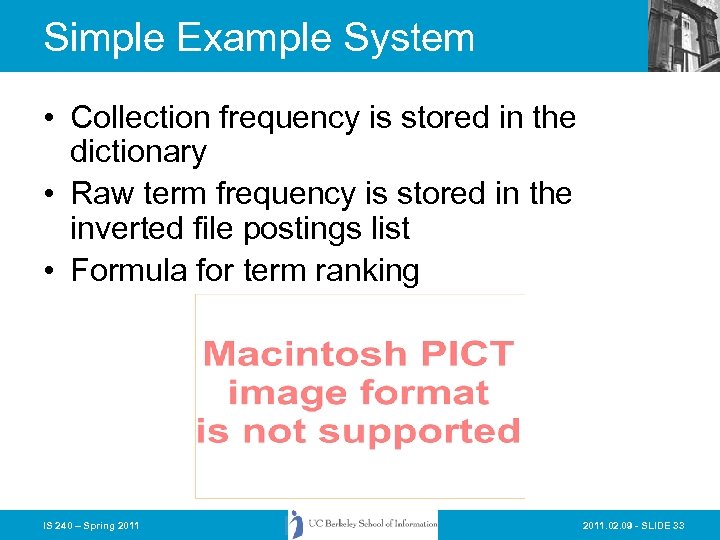 Simple Example System

• Collection frequency is stored in the dictionary
• Raw term frequency is stored in the inverted file postings list
• Formula for term ranking

Macintosh PICT image format is not supported

IS 240 – Spring 2011

UC Berkeley School of Information

2011.02.09 - SLIDE 33